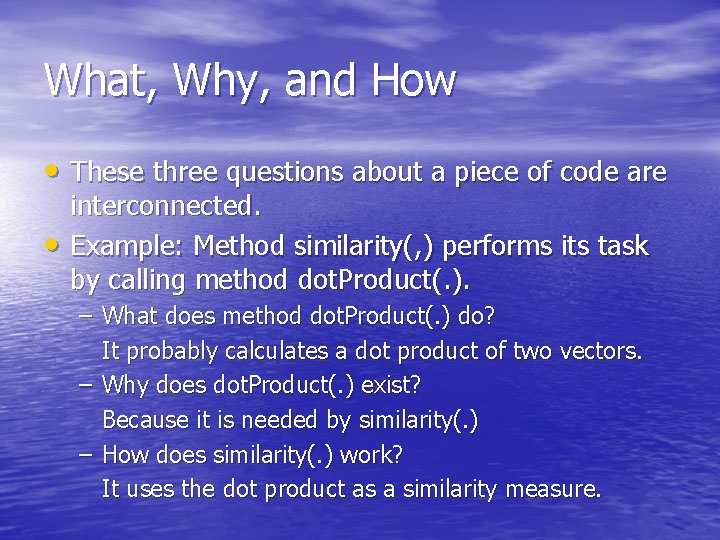 What, Why, and How

• These three questions about a piece of code are interconnected.
• Example: Method similarity(,) performs its task by calling method dotProduct(.).
– What does method dotProduct(.) do?
It probably calculates a dot product of two vectors.
– Why does dotProduct(.) exist?
Because it is needed by similarity(.)
– How does similarity(.) work?
It uses the dot product as a similarity measure.